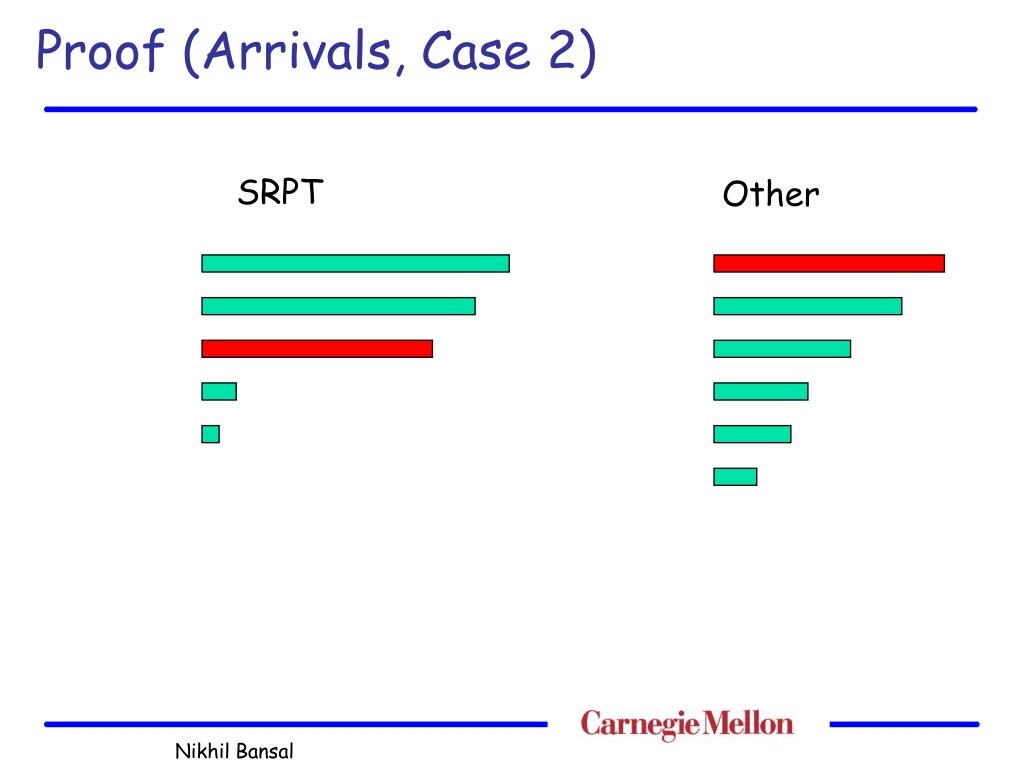 Proof (Arrivals, Case 2)

SRPT

Other

Carnegie Mellon

Nikhil Bansal